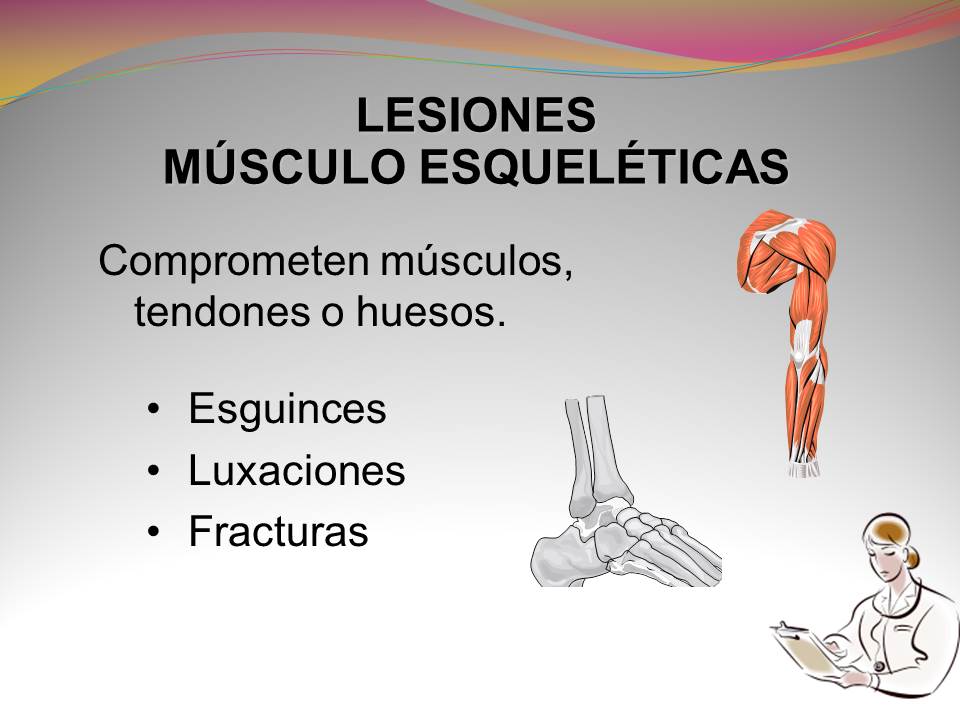 LESIONES
MÚSCULO ESQUELÉTICAS

Comprometen músculos, tendones o huesos.

• Esguinces
• Luxaciones
• Fracturas